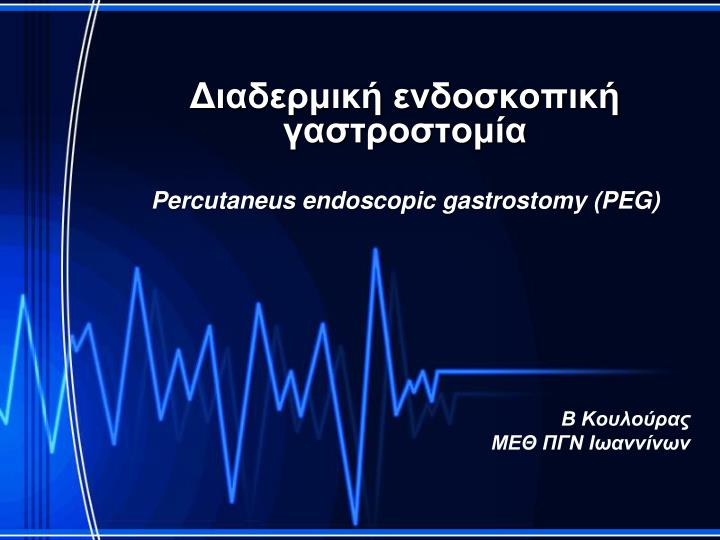 Διαδερμική ενδοσκοπική γαστροστομία

Percutaneus endoscopic gastrostomy (PEG)

Β Κουλούρας
ΜΕΘ ΠΓΝ Ιωαννίνων